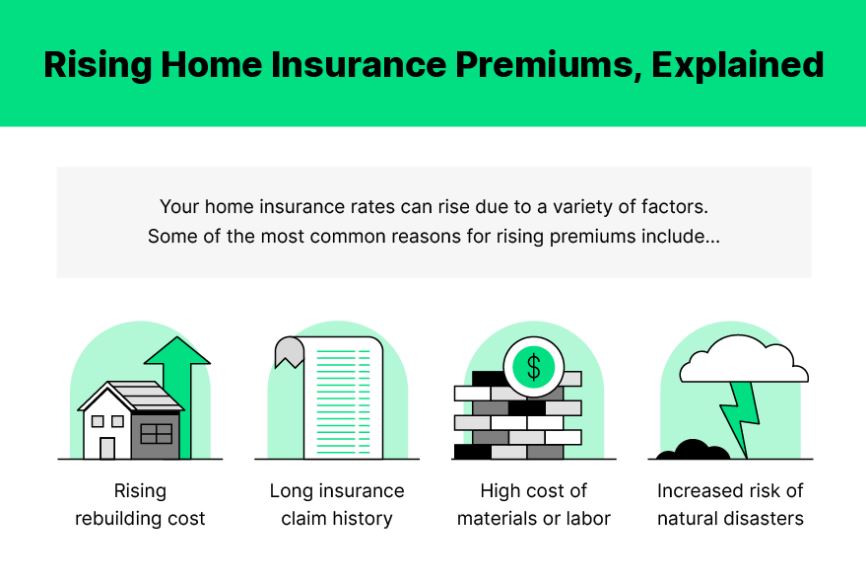 Rising Home Insurance Premiums, Explained

Your home insurance rates can rise due to a variety of factors. Some of the most common reasons for rising premiums include...

$

Rising rebuilding cost

Long insurance claim history

High cost of materials or labor

Increased risk of natural disasters